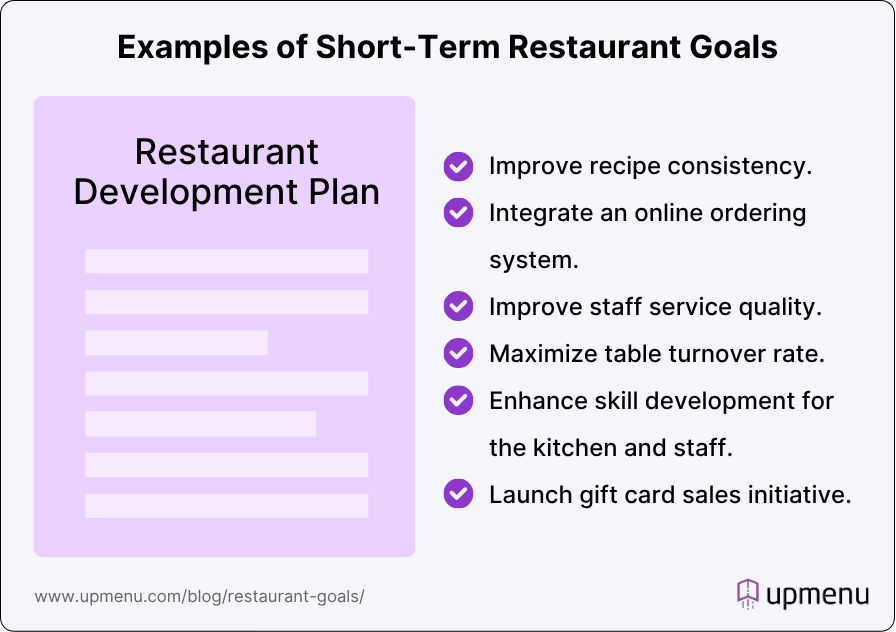 Examples of Short-Term Restaurant Goals

Restaurant Development Plan

Improve recipe consistency.

Integrate an online ordering system.

Improve staff service quality.

Maximize table turnover rate.

Enhance skill development for the kitchen and staff.

Launch gift card sales initiative.

www.upmenu.com/blog/restaurant-goals/

upmenu